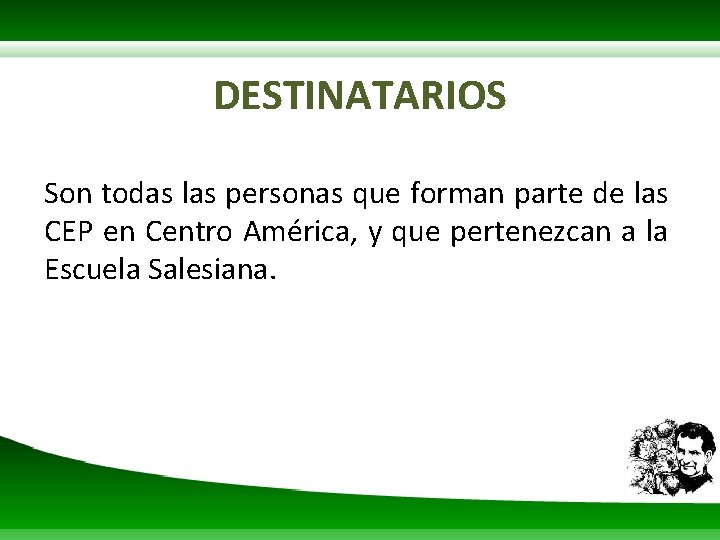 DESTINATARIOS

Son todas las personas que forman parte de las CEP en Centro América, y que pertenezcan a la Escuela Salesiana.